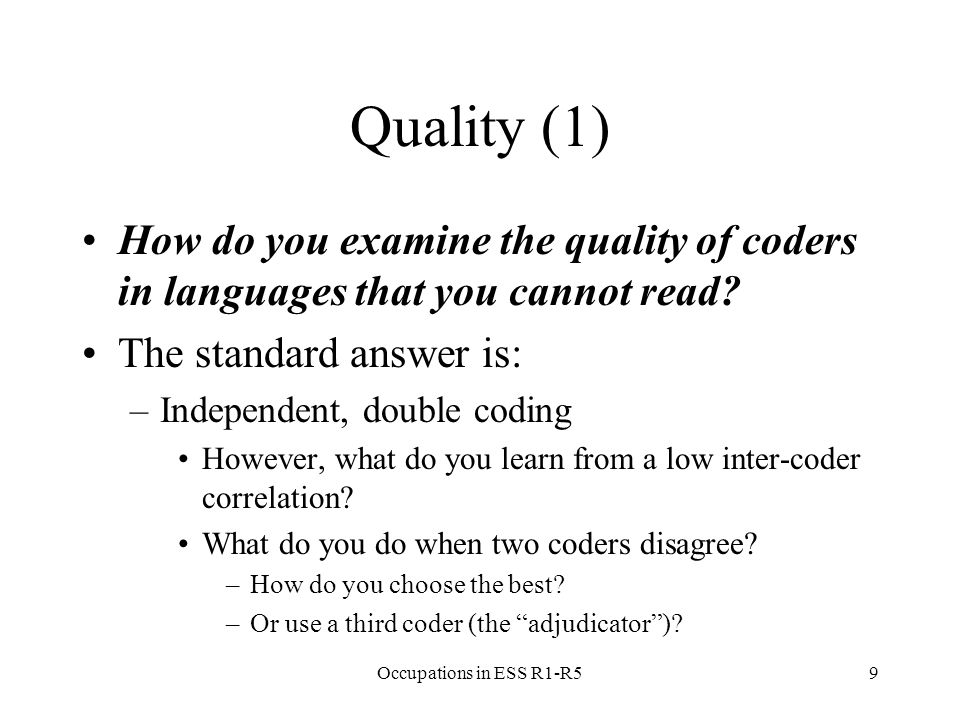 Quality (1)

• How do you examine the quality of coders in languages that you cannot read?

• The standard answer is:

– Independent, double coding

• However, what do you learn from a low inter-coder correlation?

• What do you do when two coders disagree?

– How do you choose the best?

– Or use a third coder (the “adjudicator”)?

Occupations in ESS R1-R5

9